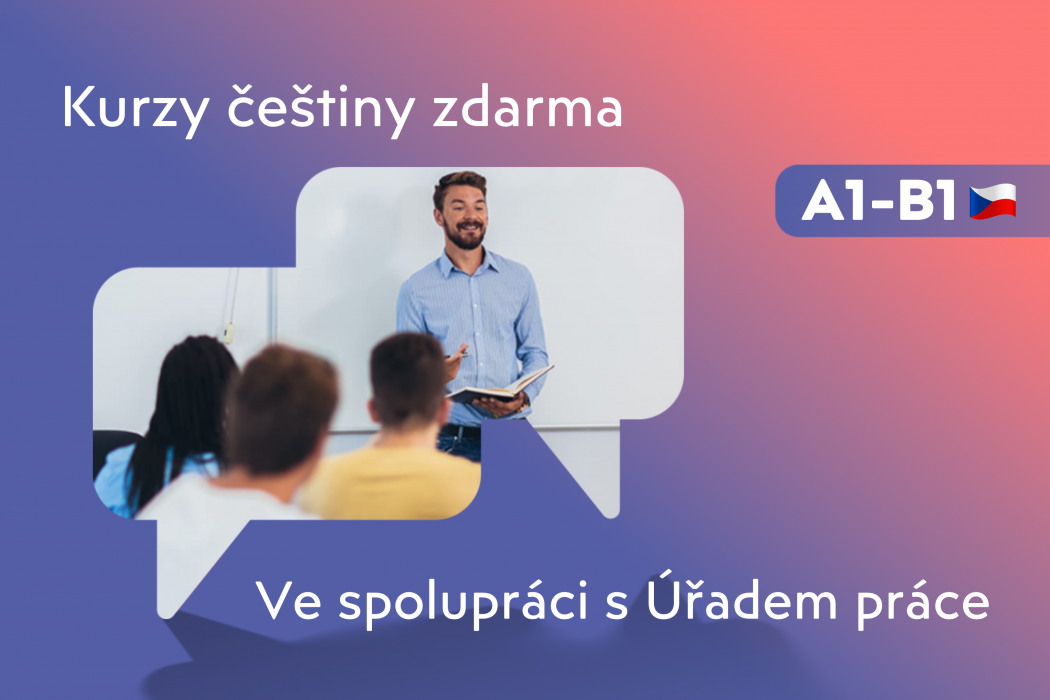 Kurzy češtiny zdarma

A1-B1

Ve spolupráci s Úřadem práce